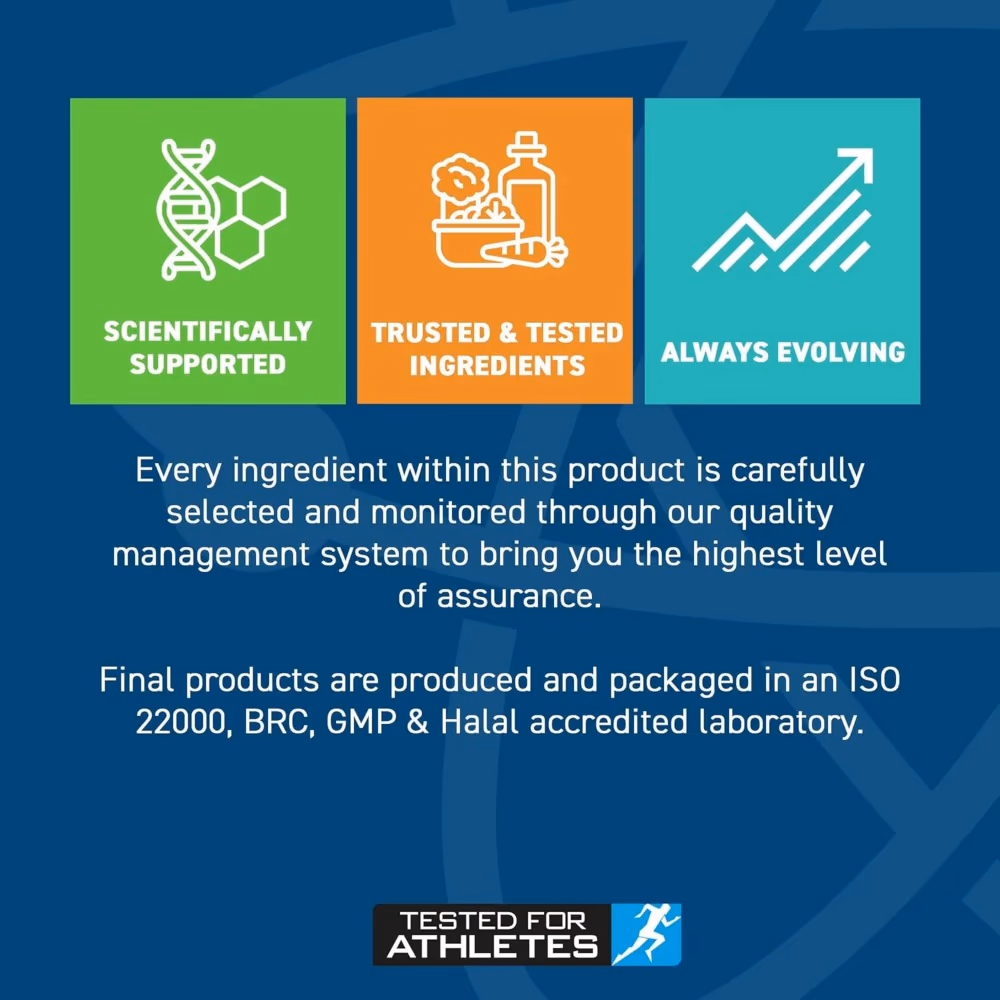 SCIENTIFICALLY SUPPORTED

TRUSTED & TESTED INGREDIENTS

ALWAYS EVOLVING

Every ingredient within this product is carefully selected and monitored through our quality management system to bring you the highest level of assurance.

Final products are produced and packaged in an ISO 22000, BRC, GMP & Halal accredited laboratory.

TESTED FOR ATHLETES